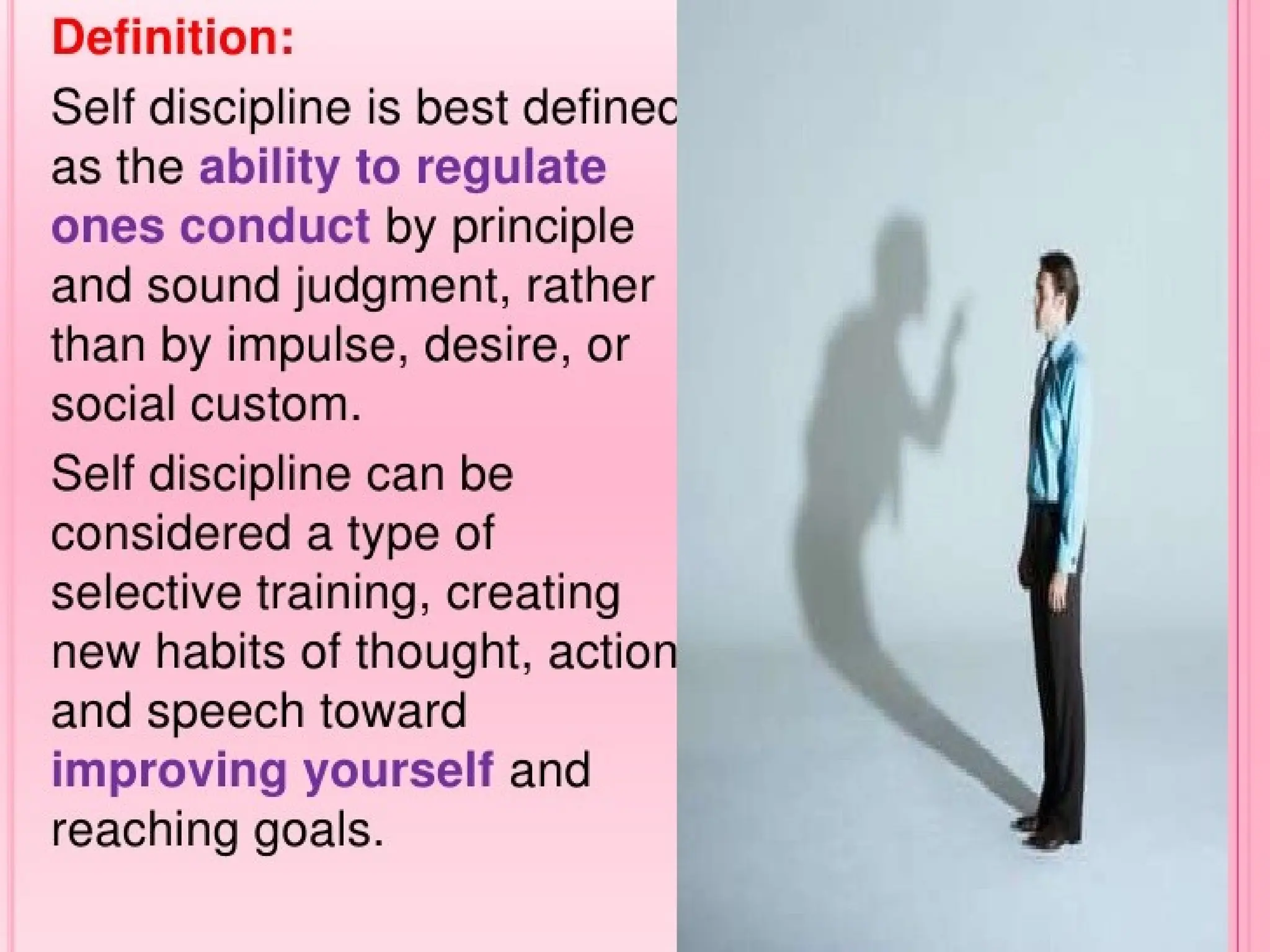 Definition:

Self discipline is best defined as the ability to regulate ones conduct by principle and sound judgment, rather than by impulse, desire, or social custom.

Self discipline can be considered a type of selective training, creating new habits of thought, action and speech toward improving yourself and reaching goals.